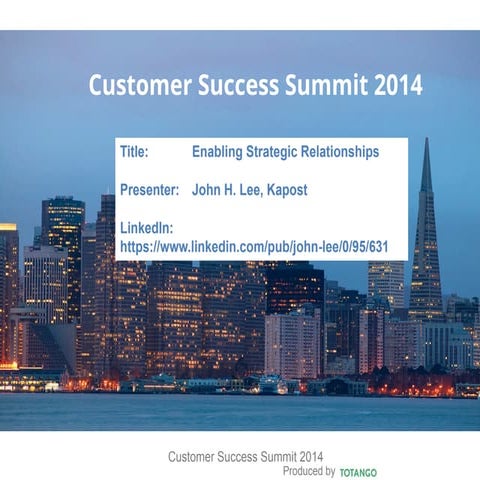 Customer Success Summit 2014

Title: Enabling Strategic Relationships

Presenter: John H. Lee, Kapost

LinkedIn:
https://www.linkedin.com/pub/john-lee/0/95/631

Customer Success Summit 2014
Produced by TOTANGO